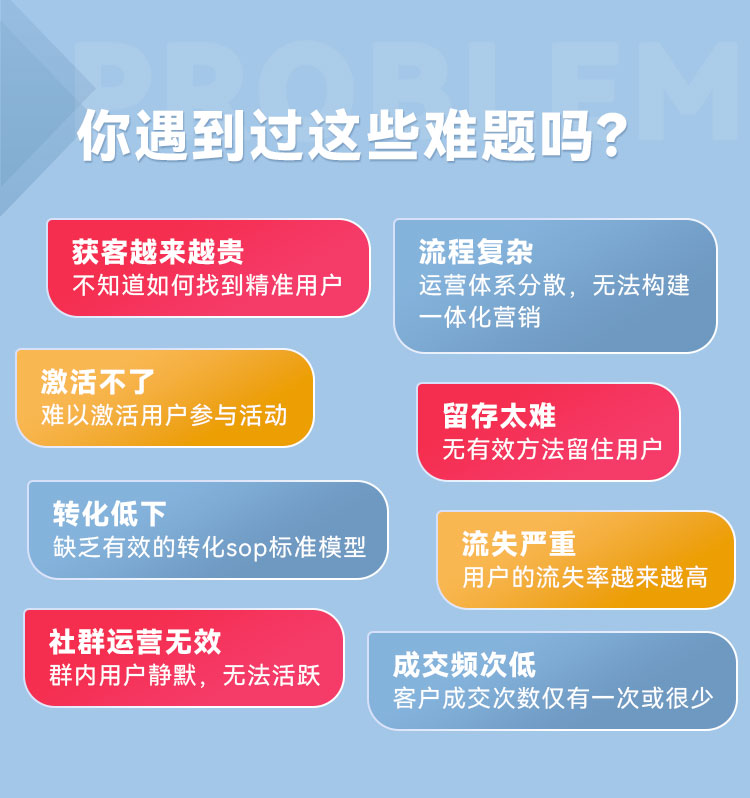 PROBLEM

你遇到过这些难题吗?

获客越来越贵
不知道如何找到精准用户

流程复杂
运营体系分散，无法构建一体化营销

激活不了
难以激活用户参与活动

留存太难
无有效方法留住用户

转化低下
缺乏有效的转化sop标准模型

流失严重
用户的流失率越来越高

社群运营无效
群内用户静默，无法活跃

成交频次低
客户成交次数仅有一次或很少